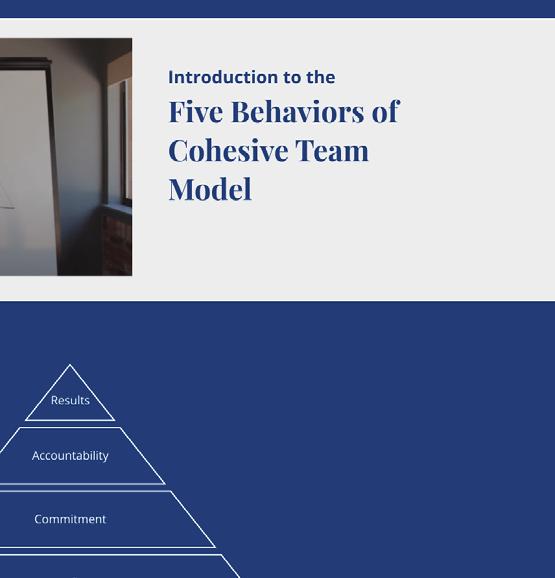 Introduction to the

Five Behaviors of Cohesive Team Model

Results

Accountability

Commitment